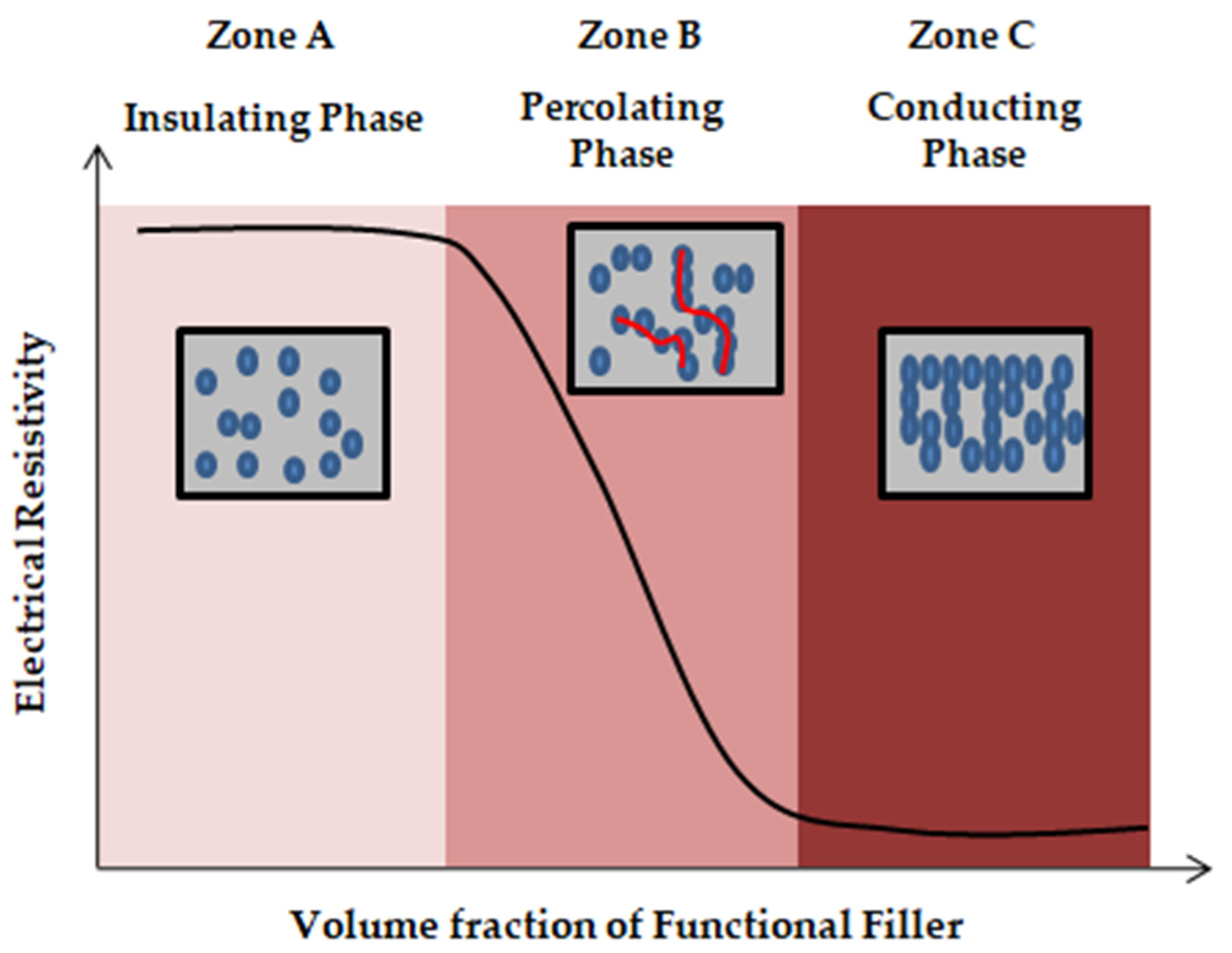 Zone A

Insulating Phase

Zone B

Percolating Phase

Zone C

Conducting Phase

Electrical Resistivity

Volume fraction of Functional Filler